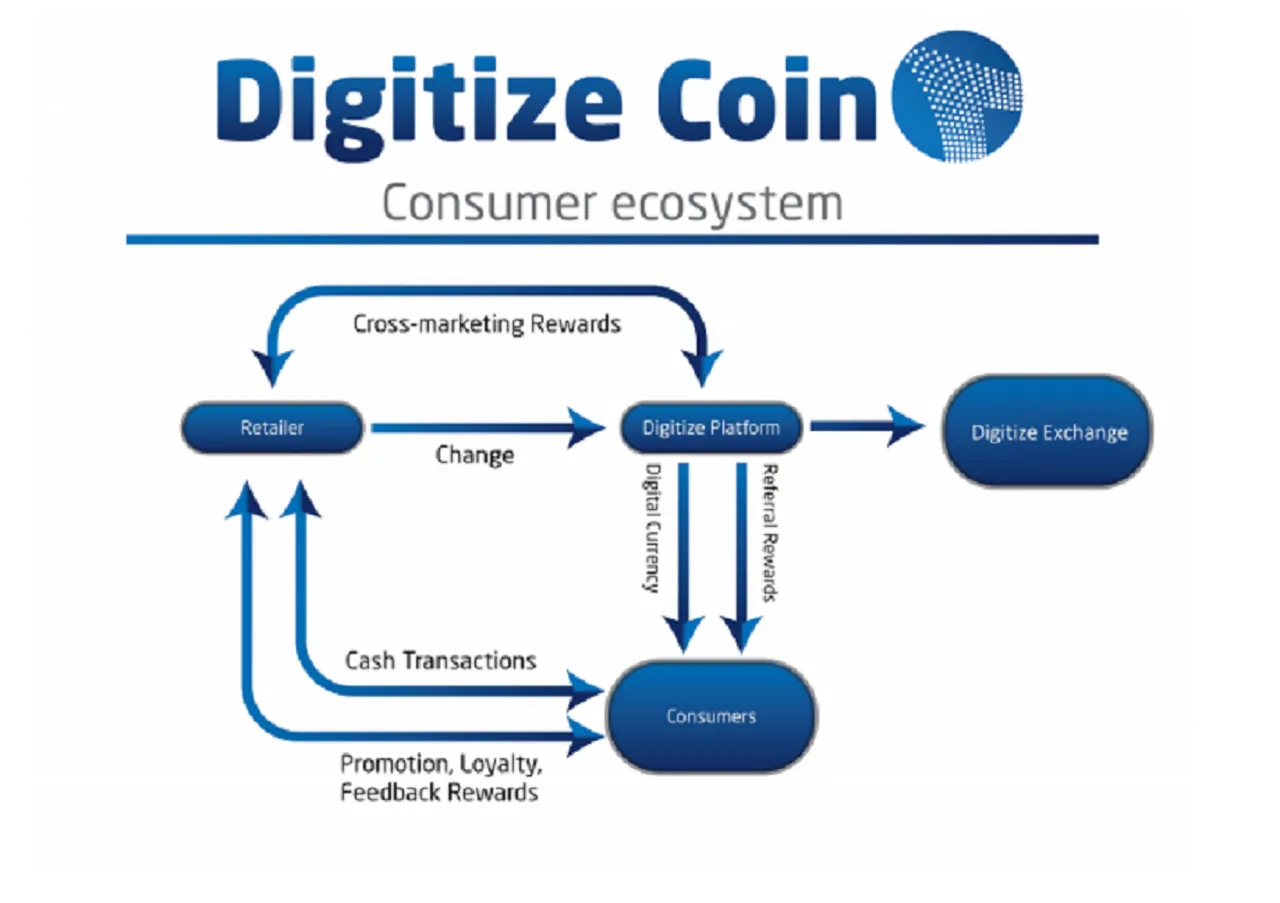 Digitize Coin

Consumer ecosystem

Cross-marketing Rewards

Retailer

Change

Digitize Platform

Digitize Exchange

Digital Currency

Referral Rewards

Cash Transactions

Consumers

Promotion, Loyalty, Feedback Rewards